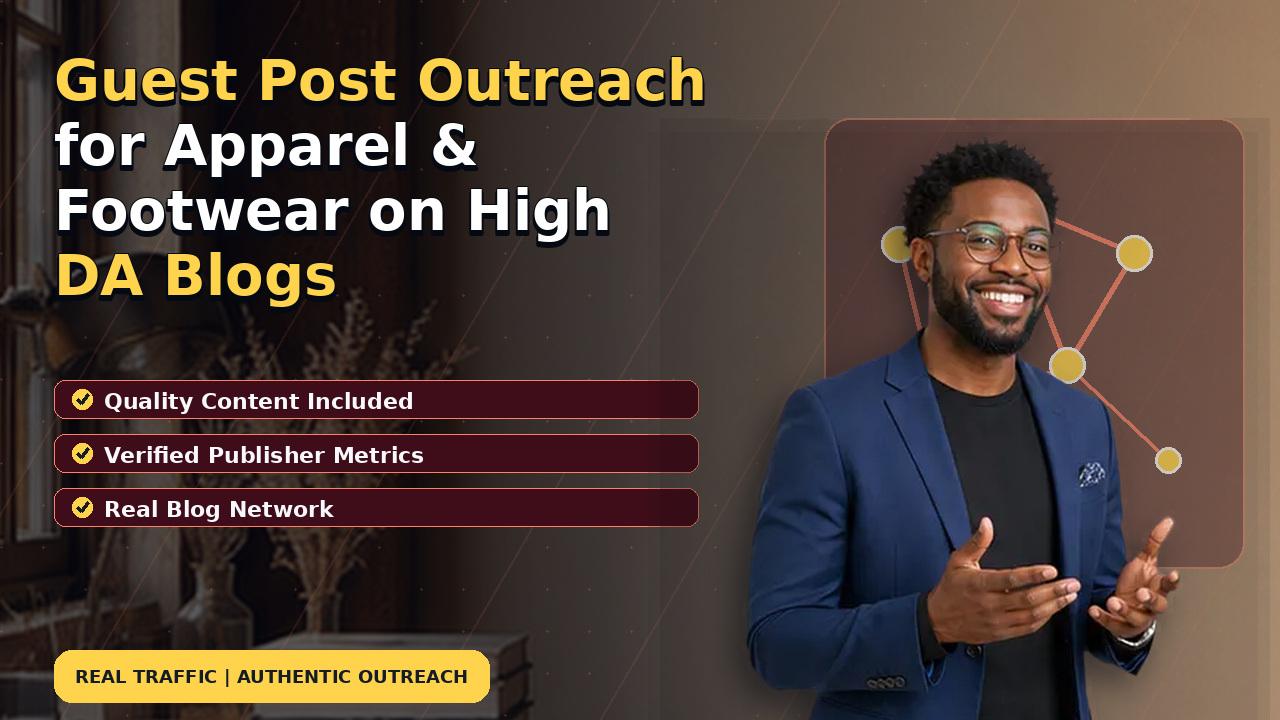 Guest Post Outreach for Apparel & Footwear on High DA Blogs

Quality Content Included

Verified Publisher Metrics

Real Blog Network

REAL TRAFFIC | AUTHENTIC OUTREACH